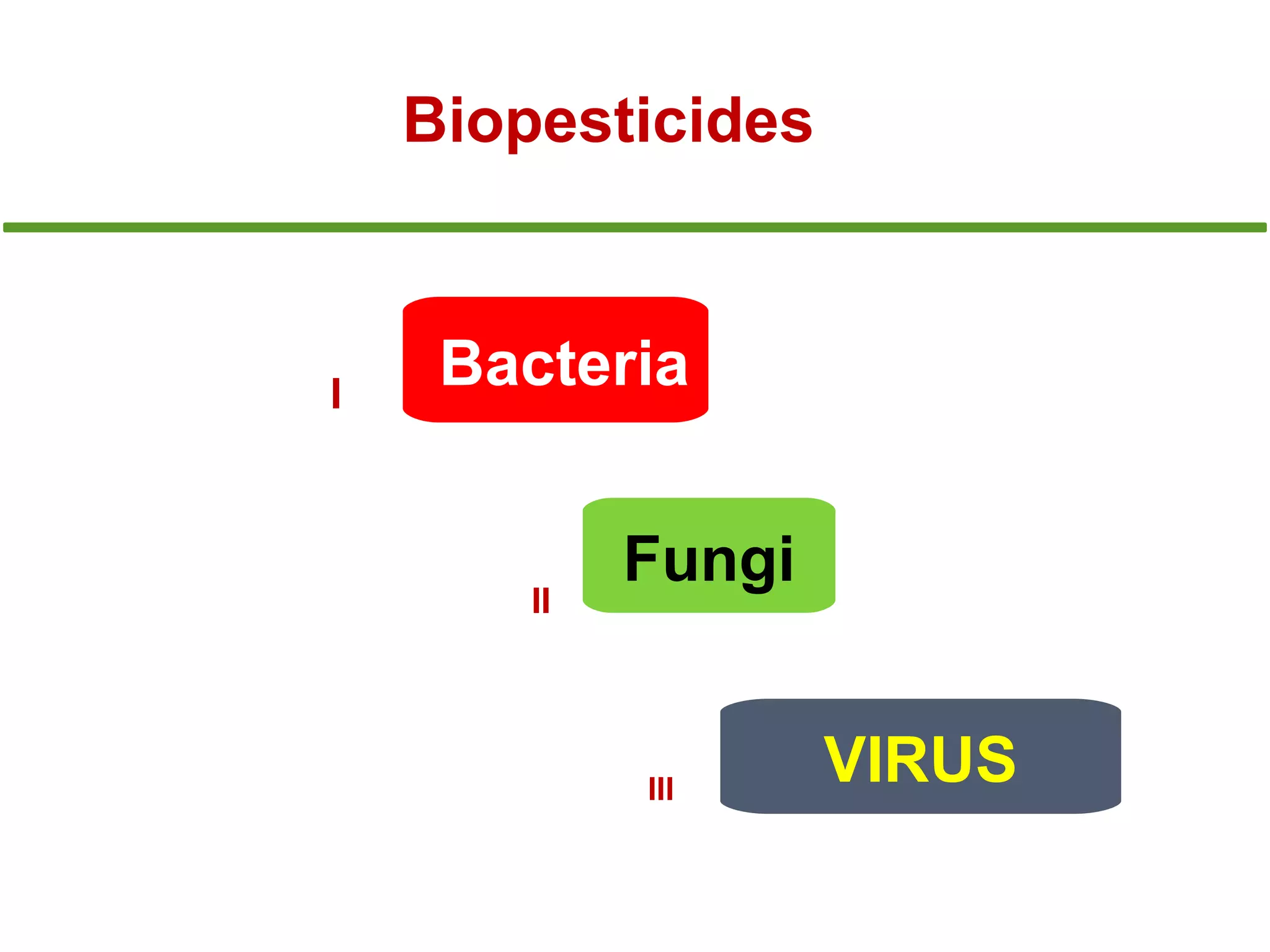 Biopesticides

I Bacteria

II Fungi

III VIRUS